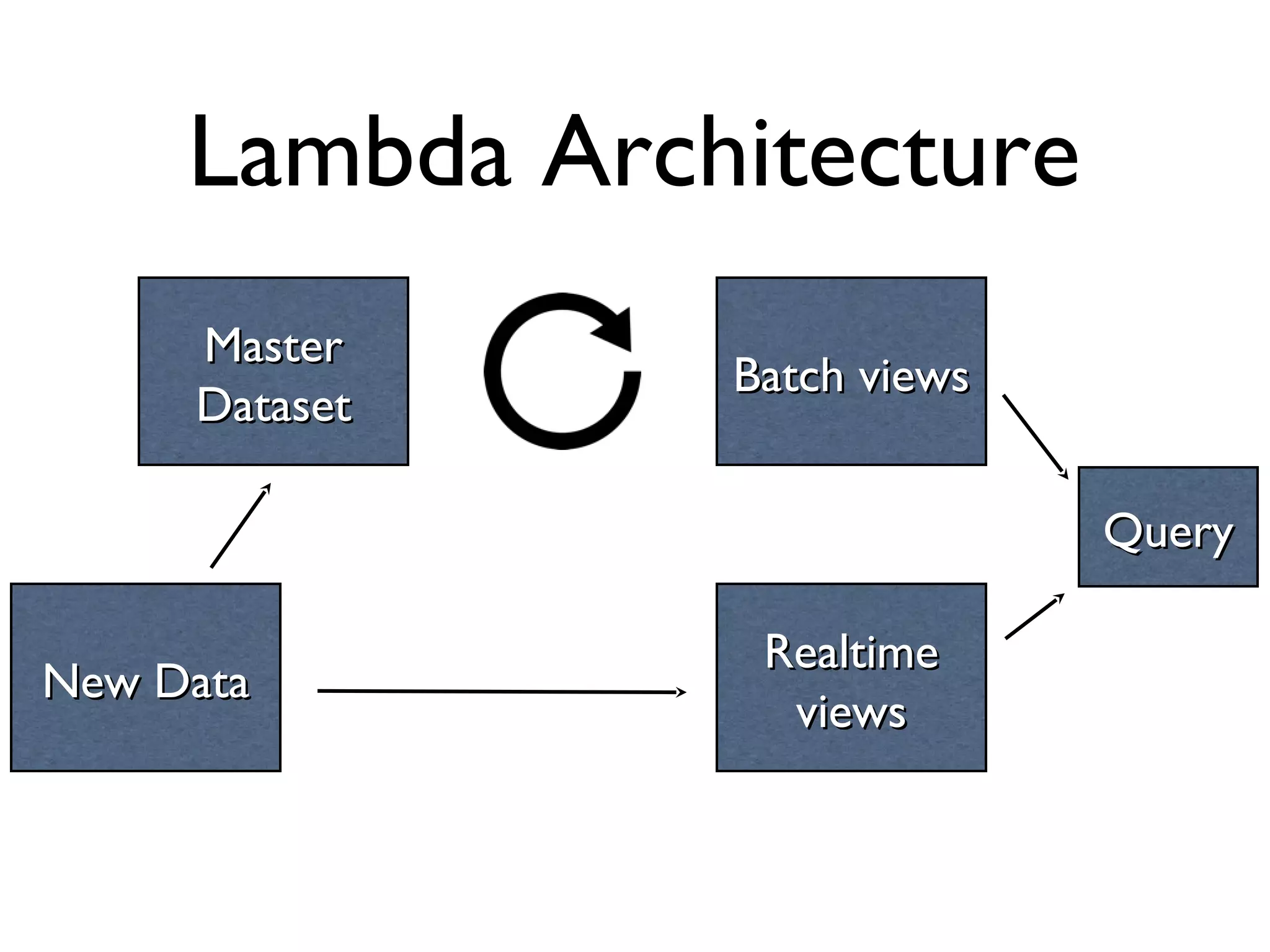 Lambda Architecture

Master Dataset

Batch views

Query

New Data

Realtime views